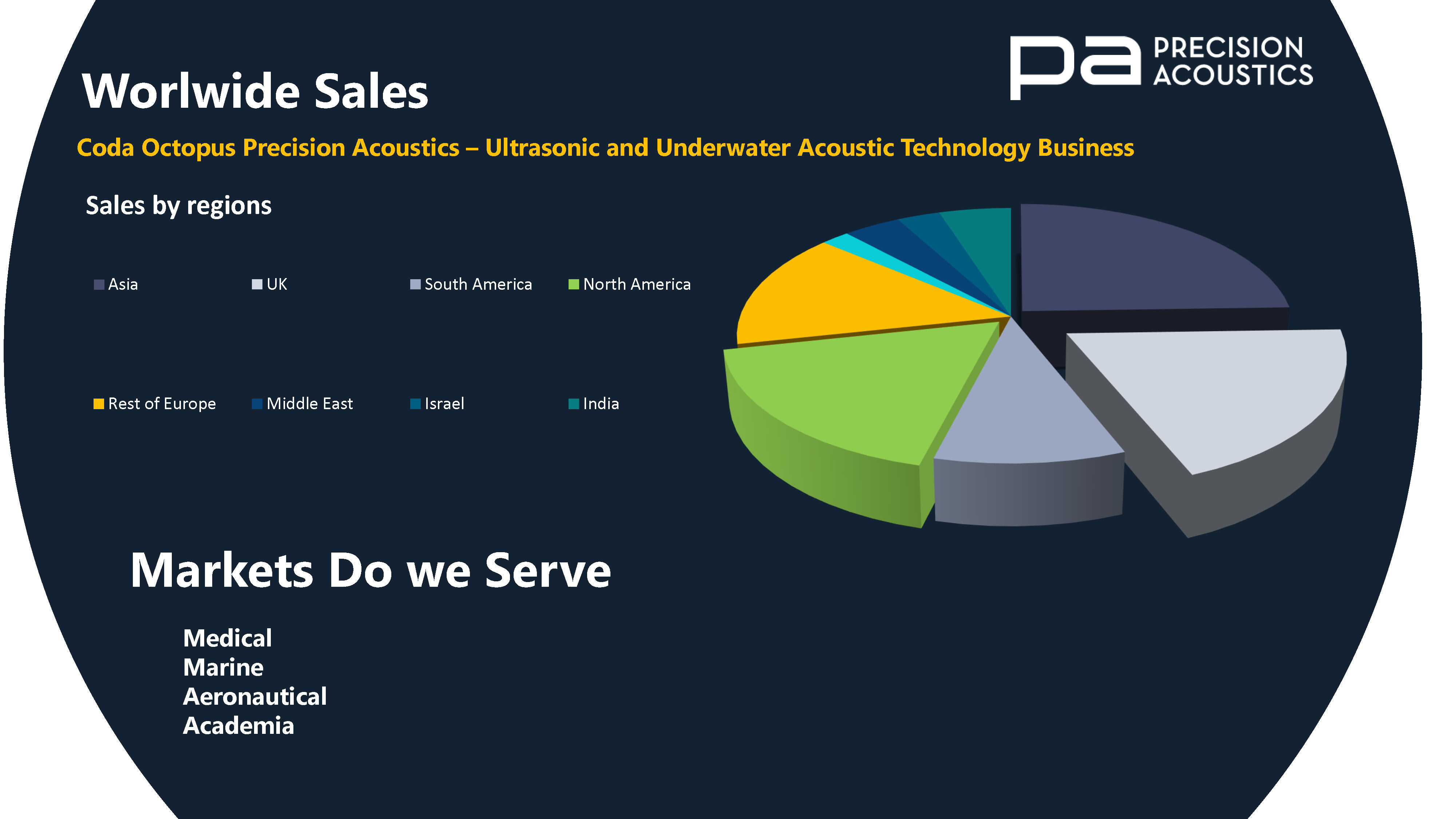 pa PRECISION ACOUSTICS

Worlwide Sales

Coda Octopus Precision Acoustics – Ultrasonic and Underwater Acoustic Technology Business

Sales by regions

Asia
UK
South America
North America
Rest of Europe
Middle East
Israel
India

Markets Do we Serve

Medical
Marine
Aeronautical
Academia